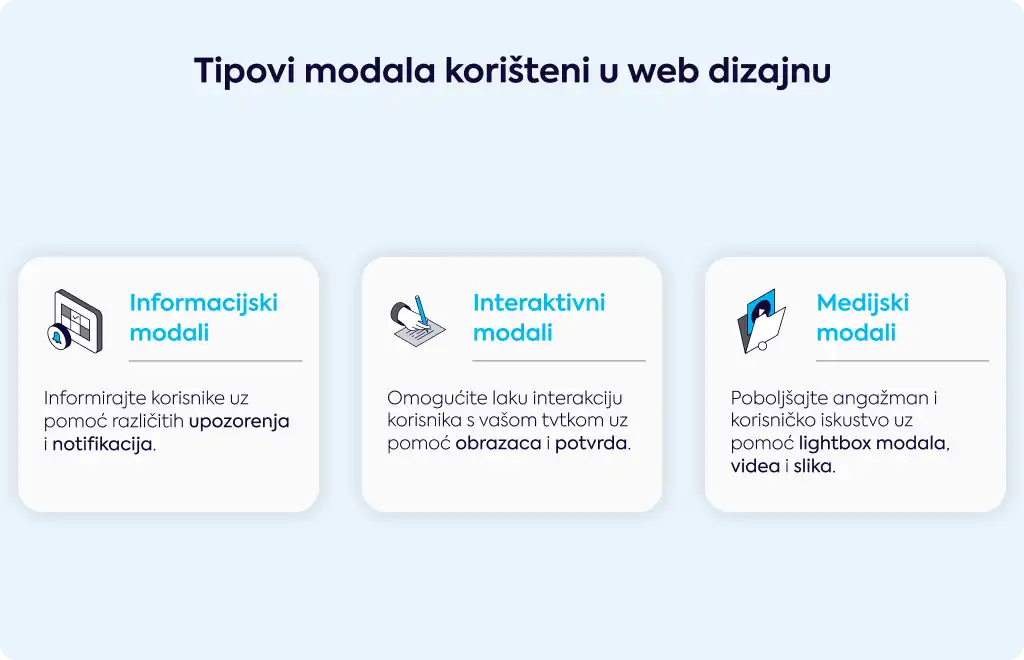 Tipovi modala korišteni u web dizajnu

Informacijski modali

Informirajte korisnike uz pomoć različitih upozorenja i notifikacija.

Interaktivni modali

Omogućite laku interakciju korisnika s vašom tvtkom uz pomoć obrazaca i potvrda.

Medijski modali

Poboljšajte angažman i korisničko iskustvo uz pomoć lightbox modala, videa i slika.